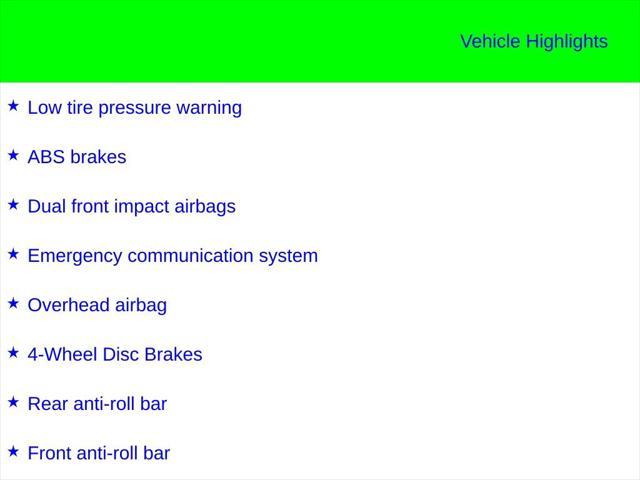 Vehicle Highlights

★ Low tire pressure warning

★ ABS brakes

★ Dual front impact airbags

★ Emergency communication system

★ Overhead airbag

★ 4-Wheel Disc Brakes

★ Rear anti-roll bar

★ Front anti-roll bar